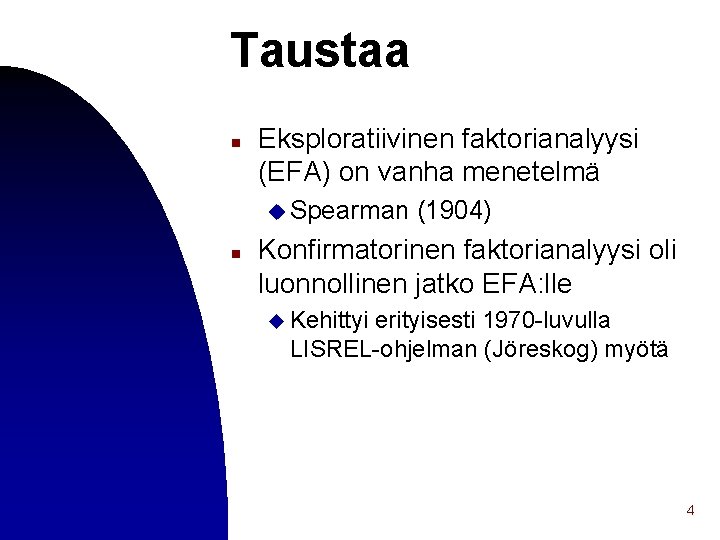 Taustaa

Eksploratiivinen faktorianalyysi (EFA) on vanha menetelmä

Spearman (1904)

Konfirmatorinen faktorianalyysi oli luonnollinen jatko EFA:lle

Kehittyi erityisesti 1970-luvulla LISREL-ohjelman (Jöreskog) myötä

4